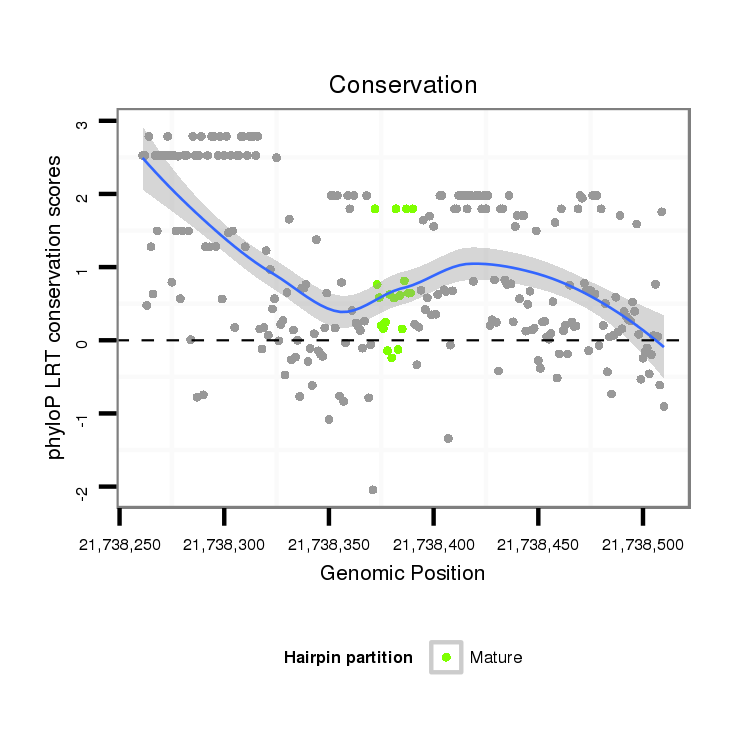 Conservation

phyloP LRT conservation scores

3
2
1
0
-1
-2

21,738,250
21,738,300
21,738,350
21,738,400
21,738,450
21,738,500

Genomic Position

Hairpin partition
Mature